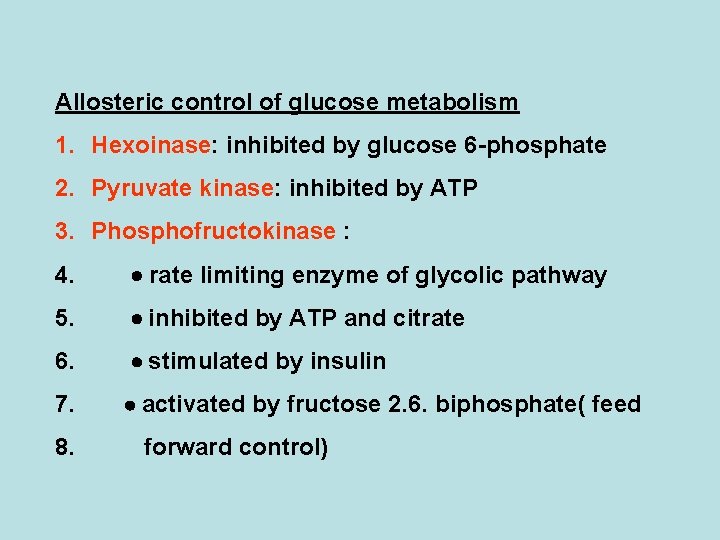 Allosteric control of glucose metabolism

1. Hexoinase: inhibited by glucose 6-phosphate

2. Pyruvate kinase: inhibited by ATP

3. Phosphofructokinase :

4. ● rate limiting enzyme of glycolic pathway

5. ● inhibited by ATP and citrate

6. ● stimulated by insulin

7. ● activated by fructose 2.6. biphosphate( feed

8. forward control)